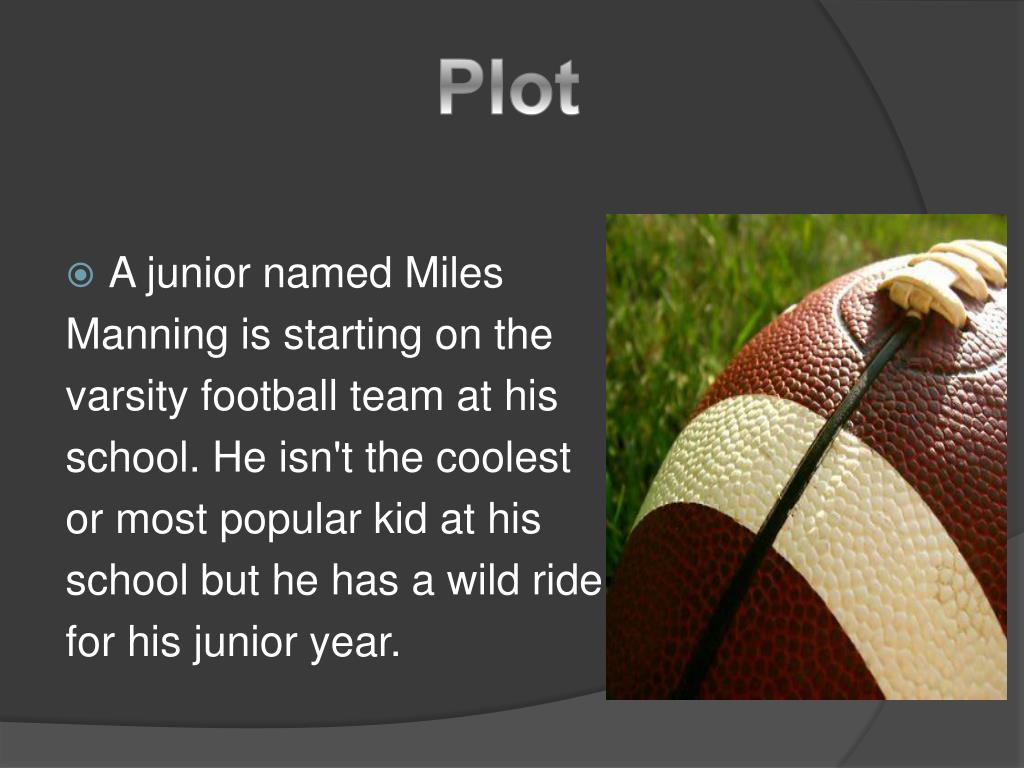 Plot

A junior named Miles Manning is starting on the varsity football team at his school. He isn't the coolest or most popular kid at his school but he has a wild ride for his junior year.